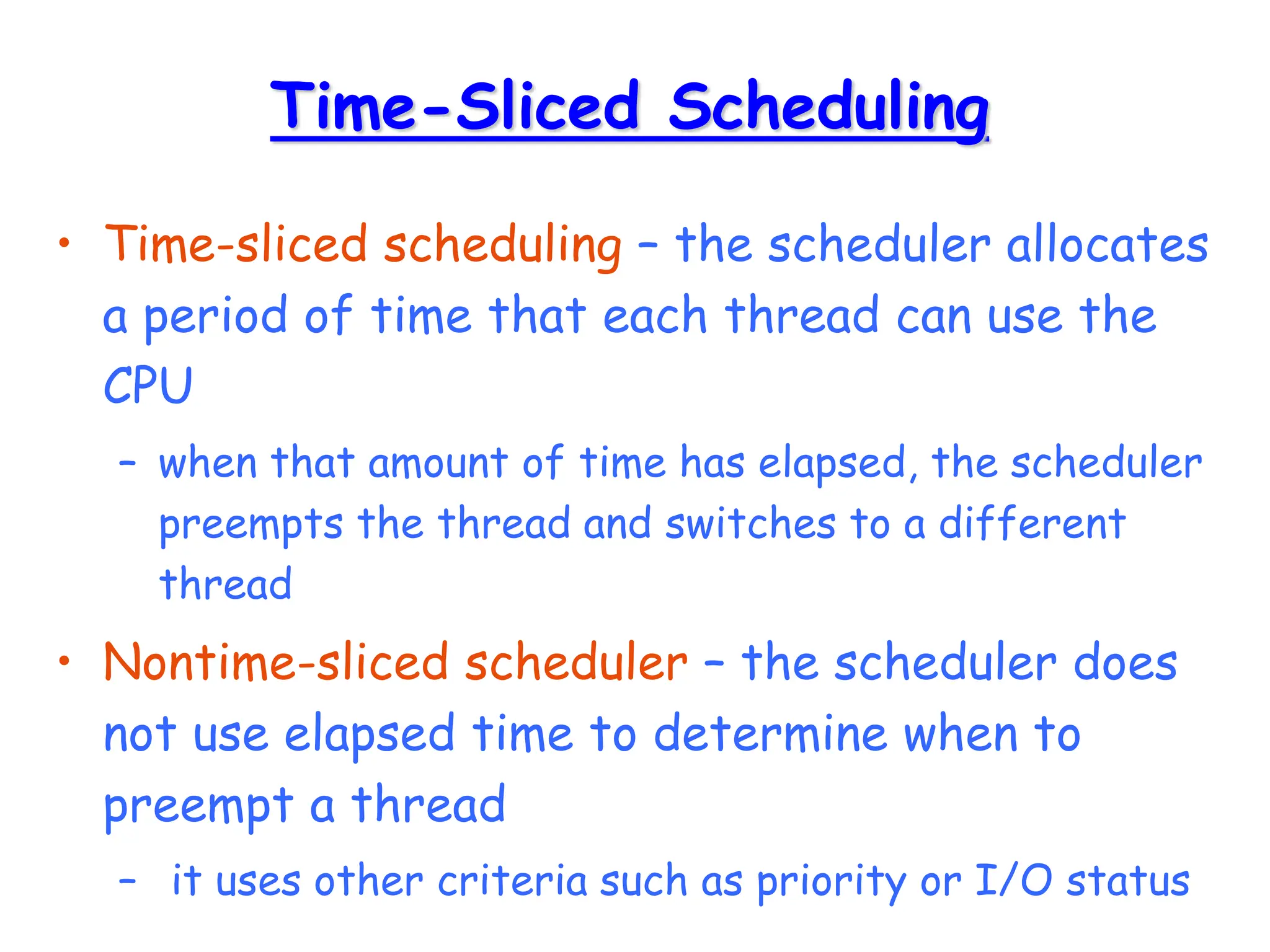 Time-Sliced Scheduling

• Time-sliced scheduling – the scheduler allocates a period of time that each thread can use the CPU

– when that amount of time has elapsed, the scheduler preempts the thread and switches to a different thread

• Nontime-sliced scheduler – the scheduler does not use elapsed time to determine when to preempt a thread

– it uses other criteria such as priority or I/O status